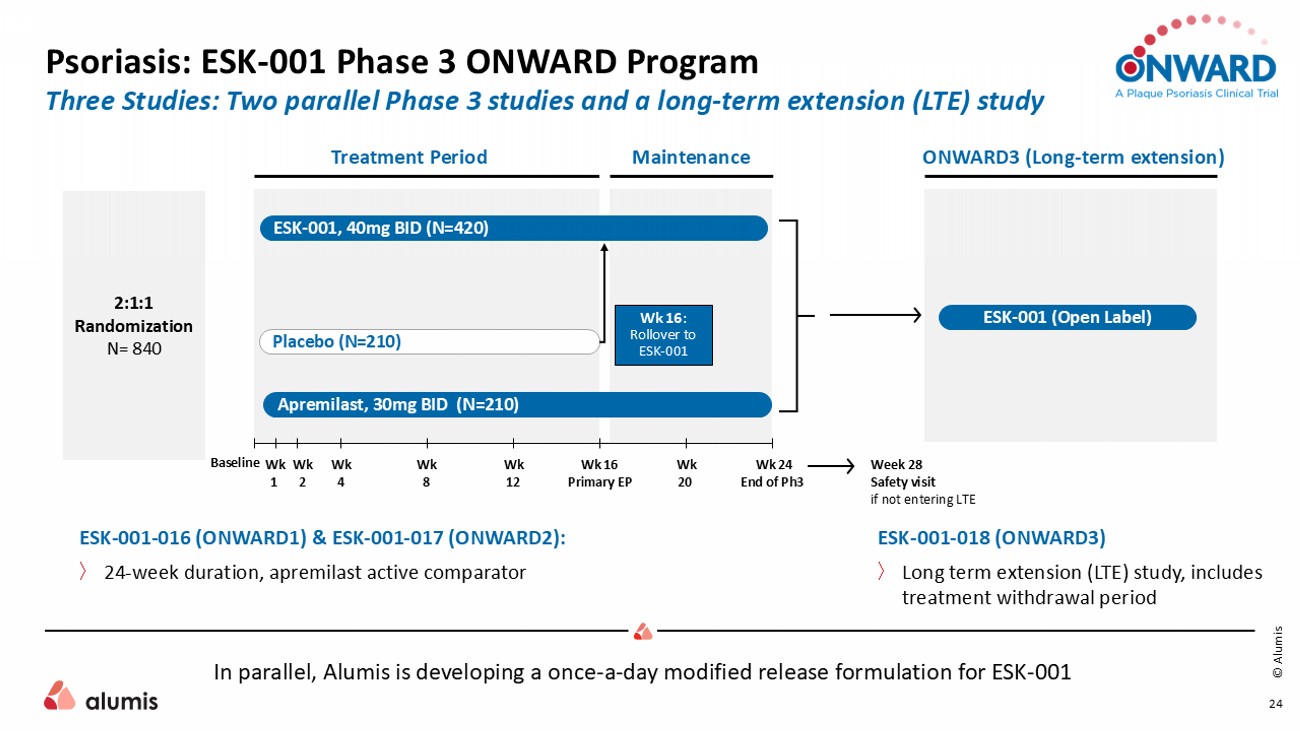 Psoriasis: ESK-001 Phase 3 ONWARD Program
Three Studies: Two parallel Phase 3 studies and a long-term extension (LTE) study

ONWARD
A Plaque Psoriasis Clinical Trial

Treatment Period
Maintenance
ONWARD3 (Long-term extension)

2:1:1 Randomization N= 840

ESK-001, 40mg BID (N=420)
Placebo (N=210)
Wk 16: Rollover to ESK-001
Apremilast, 30mg BID (N=210)
ESK-001 (Open Label)

Baseline
Wk 1
Wk 2
Wk 4
Wk 8
Wk 12
Wk 16 Primary EP
Wk 20
Wk 24 End of Ph3
Week 28 Safety visit if not entering LTE

ESK-001-016 (ONWARD1) & ESK-001-017 (ONWARD2):
24-week duration, apremilast active comparator

ESK-001-018 (ONWARD3)
Long term extension (LTE) study, includes treatment withdrawal period

In parallel, Alumis is developing a once-a-day modified release formulation for ESK-001

alumis

© Alumis

24